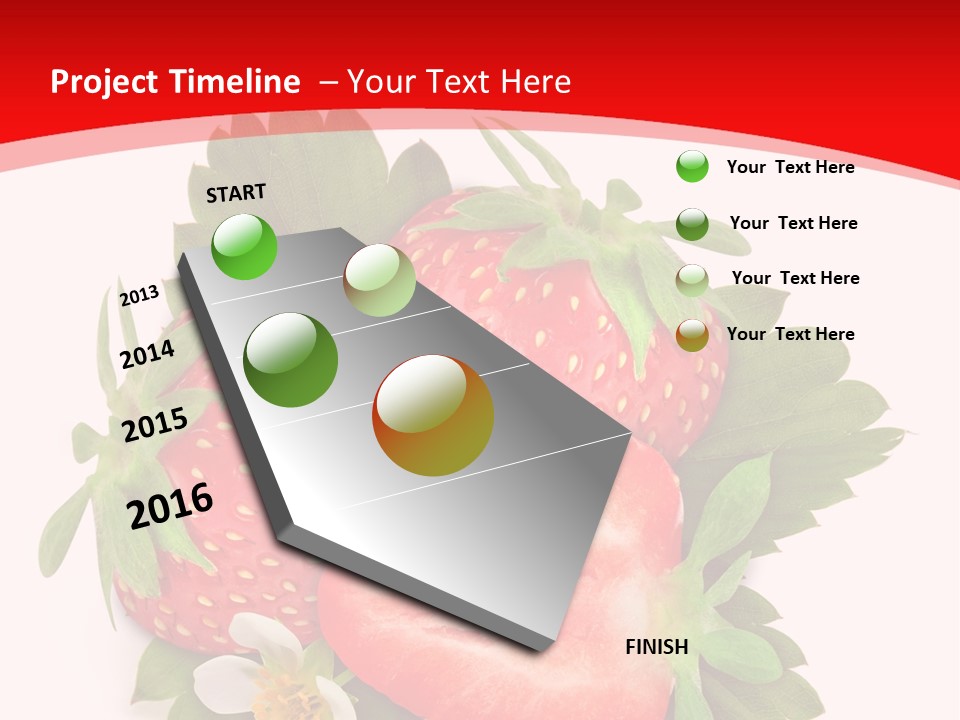 Project Timeline – Your Text Here

START

2013

2014

2015

2016

Your Text Here

Your Text Here

Your Text Here

Your Text Here

FINISH